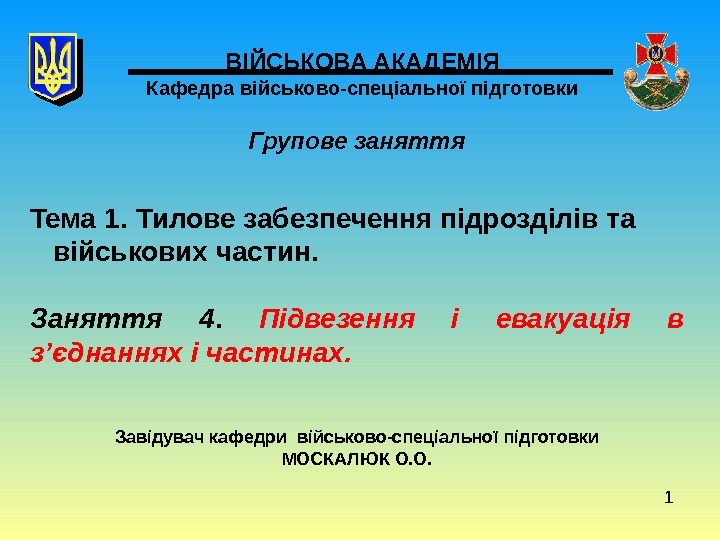 ВІЙСЬКОВА АКАДЕМІЯ
Кафедра військово-спеціальної підготовки

Групове заняття

Тема 1. Тилове забезпечення підрозділів та військових частин.

Заняття 4. Підвезення і евакуація в з’єднаннях і частинах.

Завідувач кафедри військово-спеціальної підготовки
МОСКАЛЮК О.О.

1